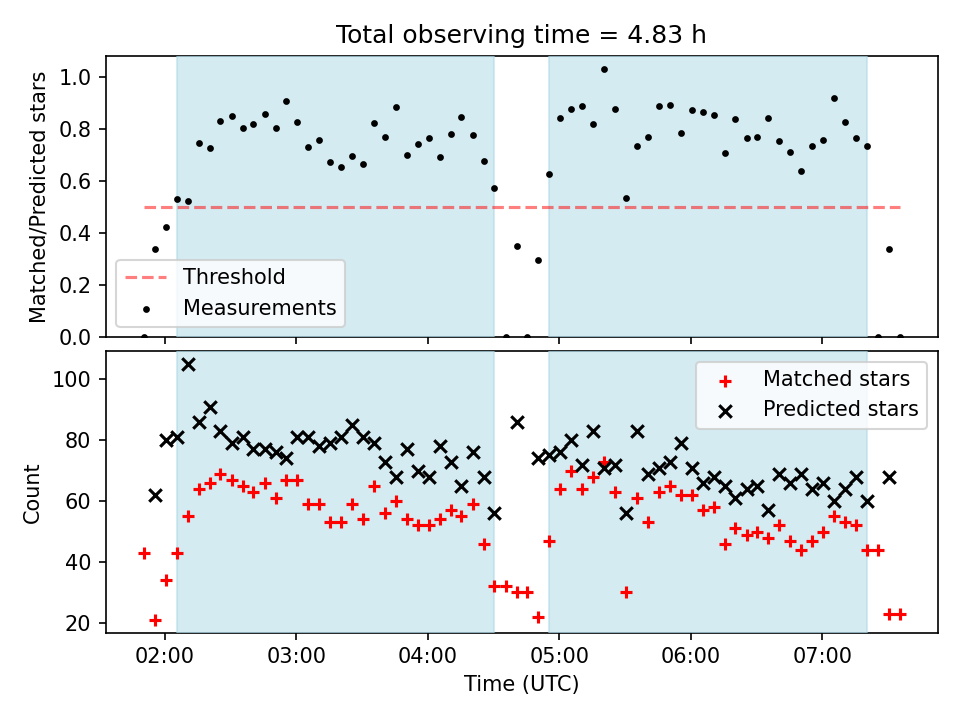 Total observing time = 4.83 h

Matched/Predicted stars

1.0
0.8
0.6
0.4
0.2
0.0

Threshold
Measurements

Count

100
80
60
40
20

Matched stars
Predicted stars

02:00
03:00
04:00
05:00
06:00
07:00

Time (UTC)